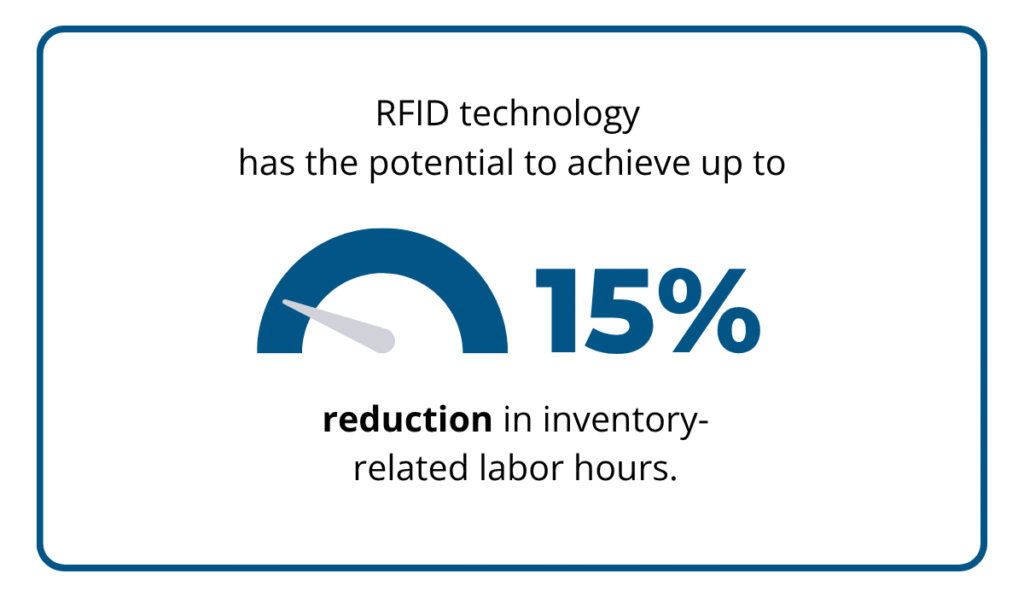 RFID technology has the potential to achieve up to

15%

reduction in inventory-related labor hours.